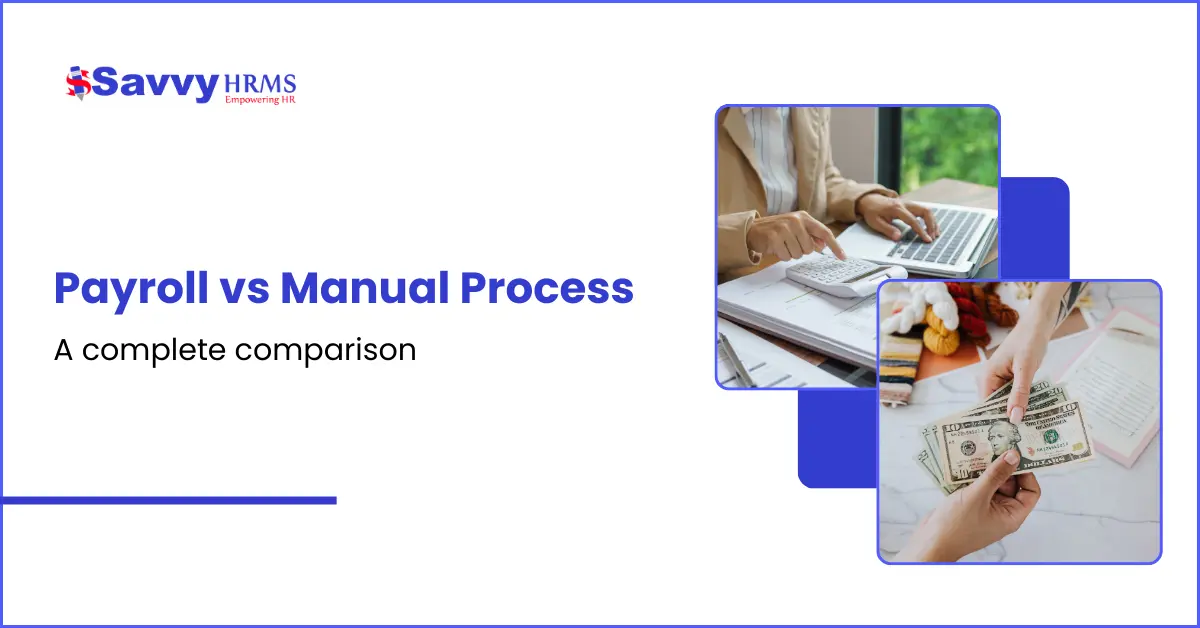 Savvy HRMS
Empowering HR

Payroll vs Manual Process

A complete comparison